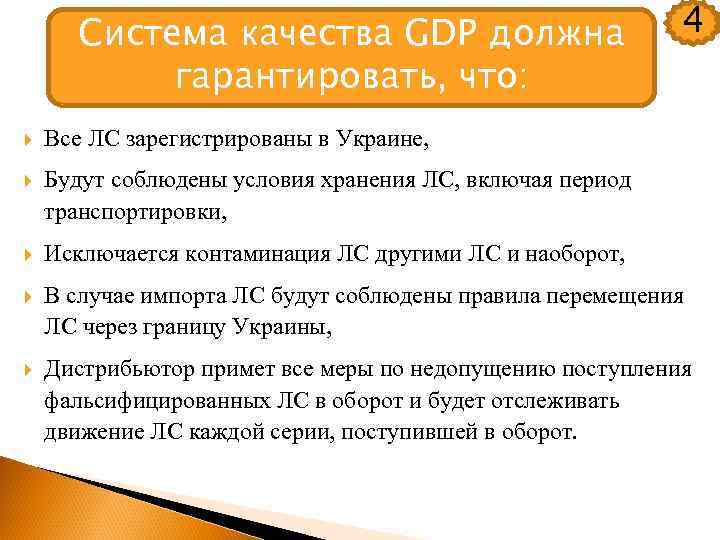 Система качества GDP должна гарантировать, что:

4

Все ЛС зарегистрированы в Украине,

Будут соблюдены условия хранения ЛС, включая период транспортировки,

Исключается контаминация ЛС другими ЛС и наоборот,

В случае импорта ЛС будут соблюдены правила перемещения ЛС через границу Украины,

Дистрибьютор примет все меры по недопущению поступления фальсифицированных ЛС в оборот и будет отслеживать движение ЛС каждой серии, поступившей в оборот.